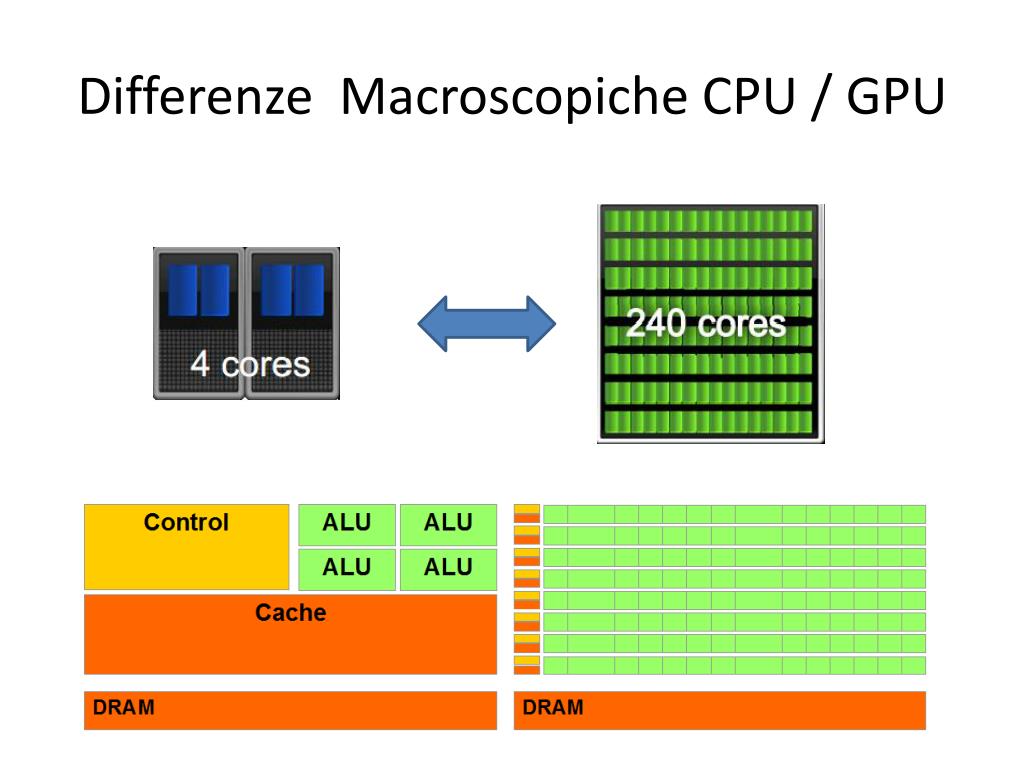 Differenze  Macroscopiche CPU / GPU

4 cores

240 cores

Control

ALU

ALU

ALU

ALU

Cache

DRAM

DRAM